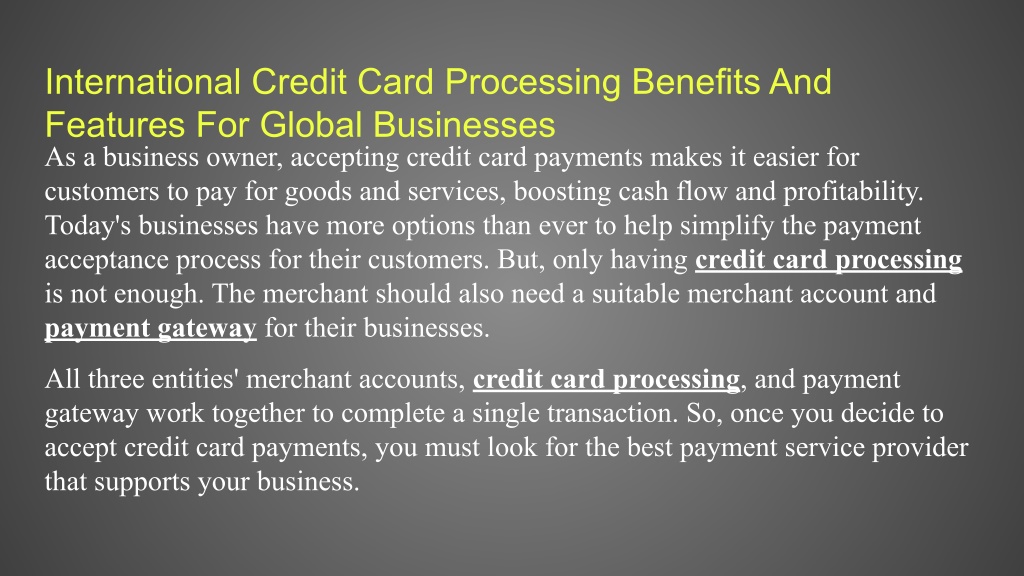 International Credit Card Processing Benefits And Features For Global Businesses

As a business owner, accepting credit card payments makes it easier for customers to pay for goods and services, boosting cash flow and profitability. Today's businesses have more options than ever to help simplify the payment acceptance process for their customers. But, only having credit card processing is not enough. The merchant should also need a suitable merchant account and payment gateway for their businesses.

All three entities' merchant accounts, credit card processing, and payment gateway work together to complete a single transaction. So, once you decide to accept credit card payments, you must look for the best payment service provider that supports your business.